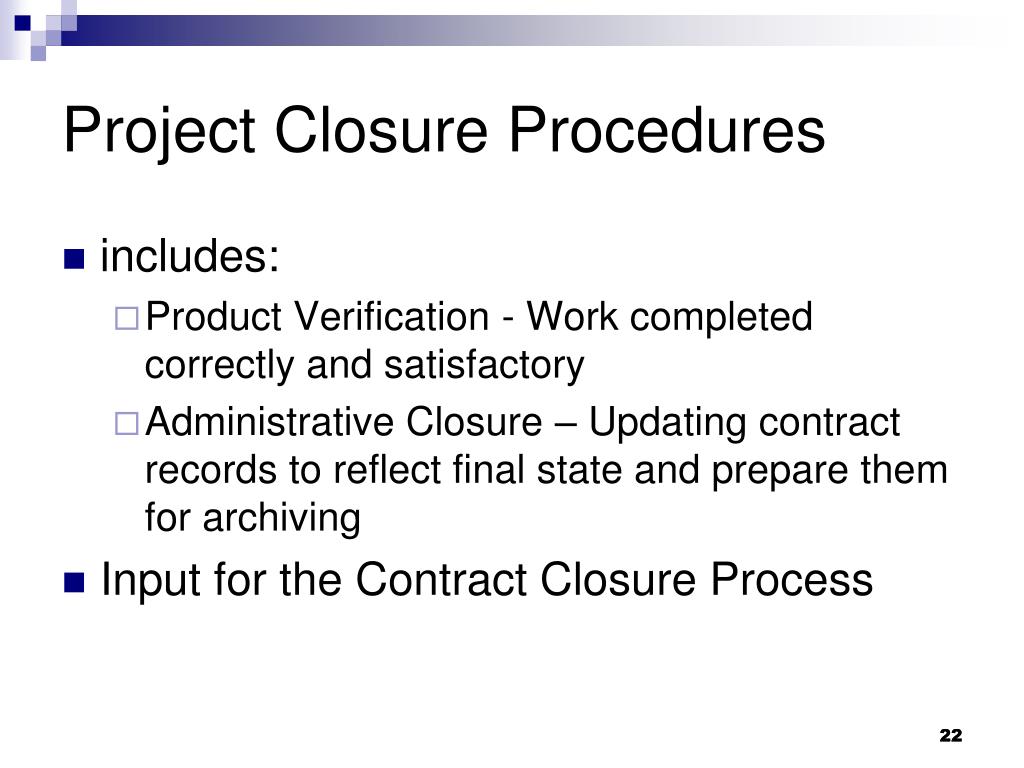 Project Closure Procedures

includes:

Product Verification - Work completed correctly and satisfactory

Administrative Closure – Updating contract records to reflect final state and prepare them for archiving

Input for the Contract Closure Process

22